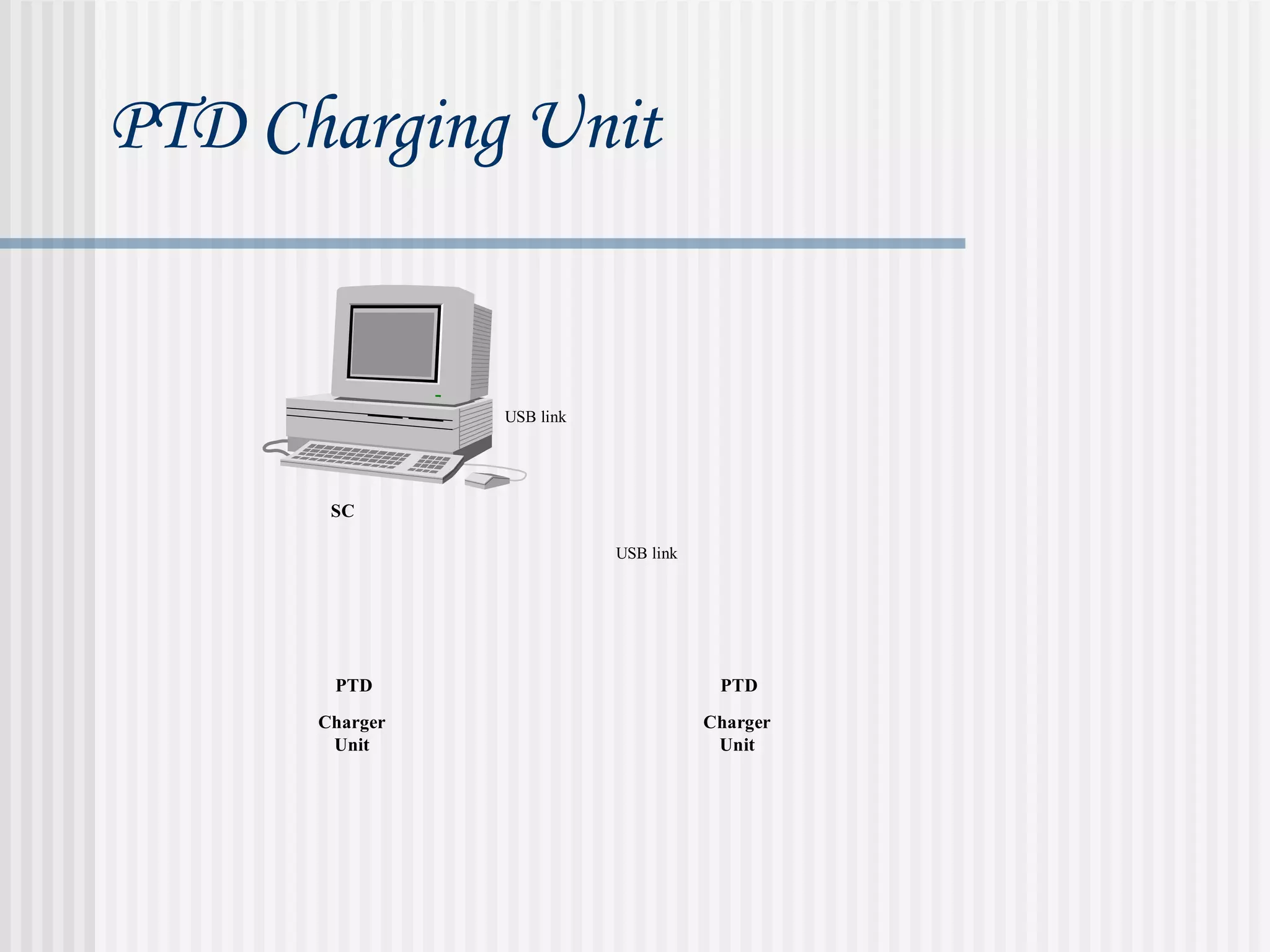 PTD Charging Unit

USB link

SC

USB link

PTD

Charger Unit

PTD

Charger Unit